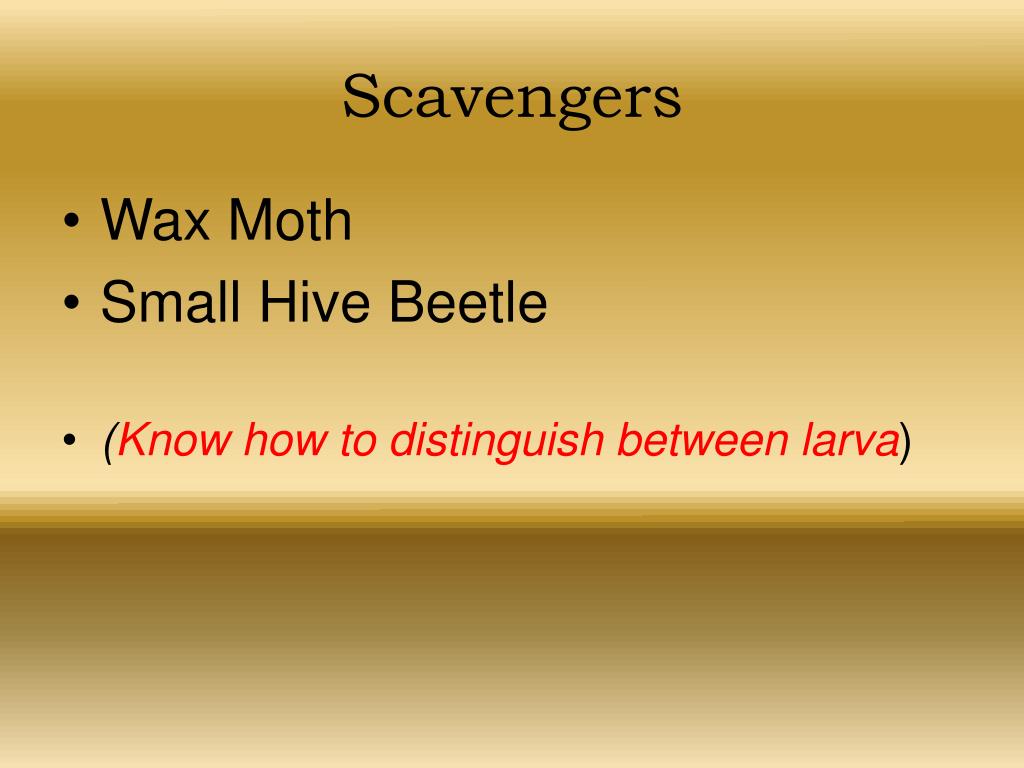 Scavengers

• Wax Moth
• Small Hive Beetle

• (Know how to distinguish between larva)